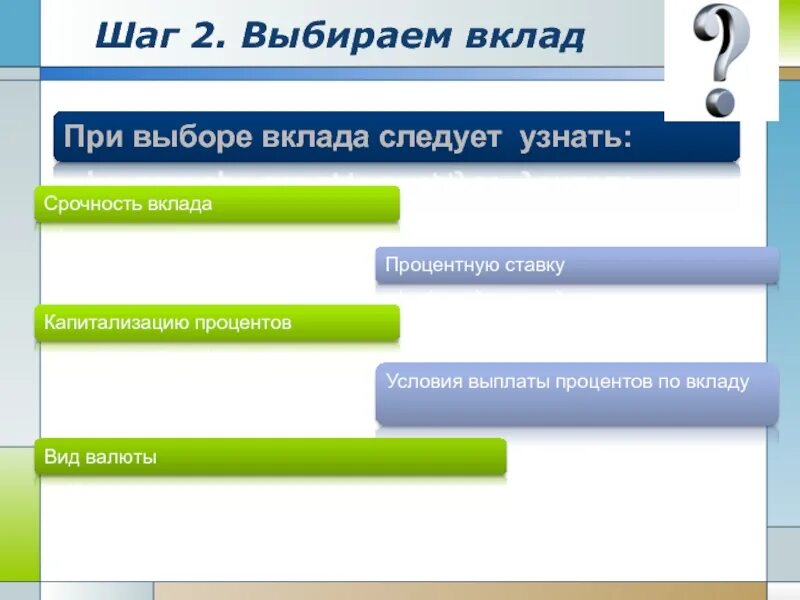 Шаг 2. Выбираем вклад

?

При выборе вклада следует узнать:

Срочность вклада

Процентную ставку

Капитализацию процентов

Условия выплаты процентов по вкладу

Вид валюты